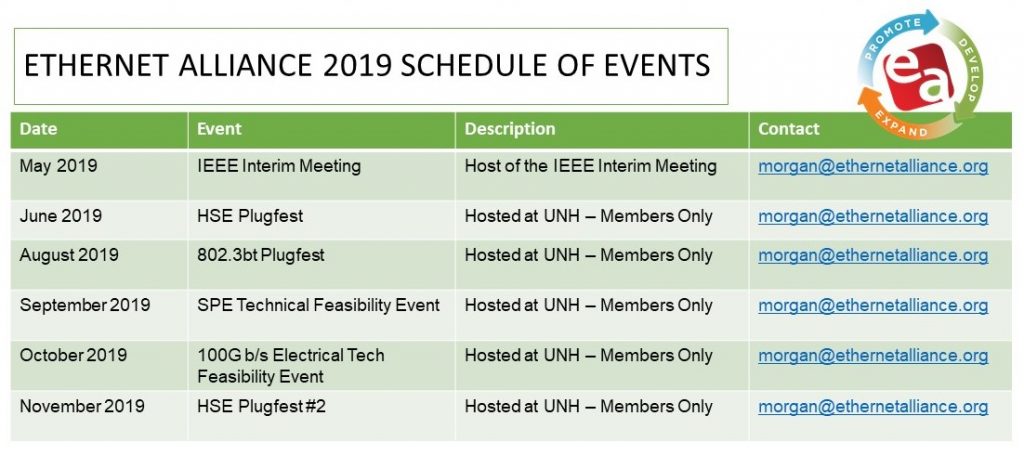 ETHERNET ALLIANCE 2019 SCHEDULE OF EVENTS

PROMOTE DEVELOP EXPAND
ea

| Date | Event | Description | Contact |
|---|---|---|---|
| May 2019 | IEEE Interim Meeting | Host of the IEEE Interim Meeting | morgan@ethernetalliance.org |
| June 2019 | HSE Plugfest | Hosted at UNH – Members Only | morgan@ethernetalliance.org |
| August 2019 | 802.3bt Plugfest | Hosted at UNH – Members Only | morgan@ethernetalliance.org |
| September 2019 | SPE Technical Feasibility Event | Hosted at UNH – Members Only | morgan@ethernetalliance.org |
| October 2019 | 100G b/s Electrical Tech Feasibility Event | Hosted at UNH – Members Only | morgan@ethernetalliance.org |
| November 2019 | HSE Plugfest #2 | Hosted at UNH – Members Only | morgan@ethernetalliance.org |